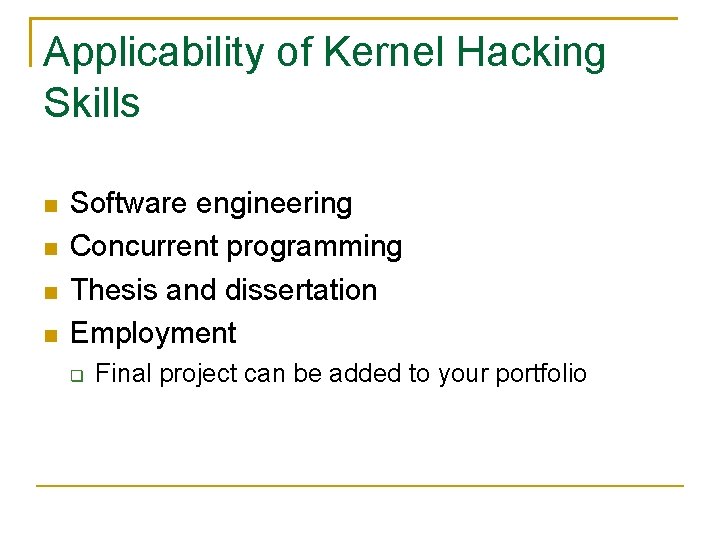 Applicability of Kernel Hacking Skills

- Software engineering
- Concurrent programming
- Thesis and dissertation
- Employment
  - Final project can be added to your portfolio